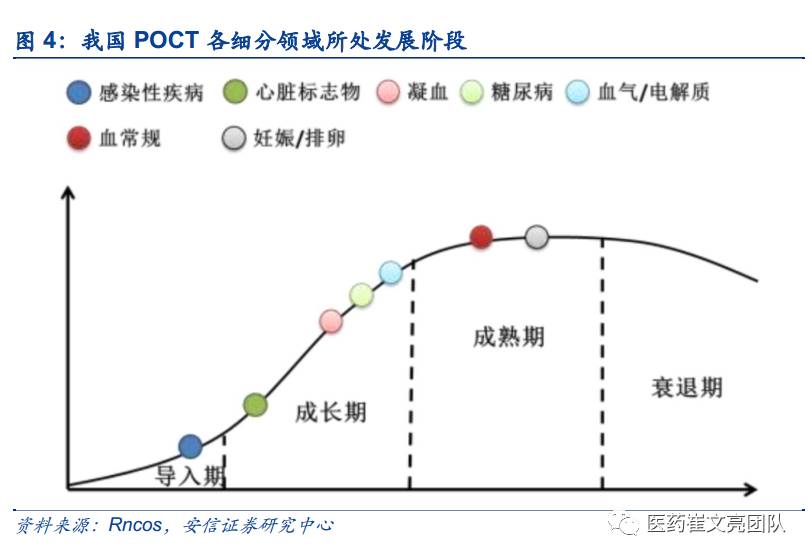 图 4：我国 POCT 各细分领域所处发展阶段

感染性疾病
心脏标志物
凝血
糖尿病
血气/电解质
血常规
妊娠/排卵

导入期
成长期
成熟期
衰退期

资料来源：Rncos，安信证券研究中心

医药崔文亮团队